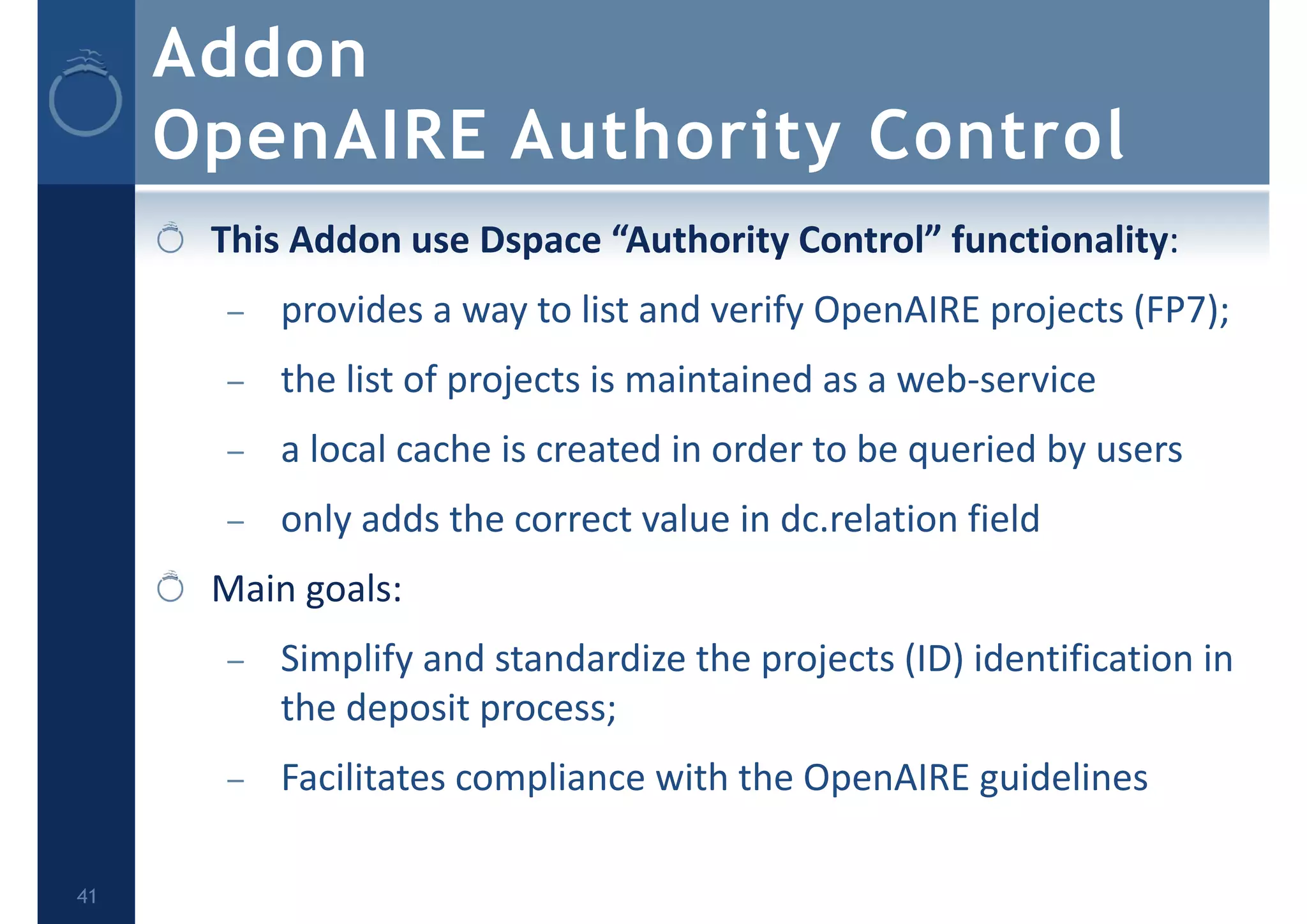 Addon
OpenAIRE Authority Control

This Addon use Dspace “Authority Control” functionality:

– provides a way to list and verify OpenAIRE projects (FP7);

– the list of projects is maintained as a web-service

– a local cache is created in order to be queried by users

– only adds the correct value in dc.relation field

Main goals:

– Simplify and standardize the projects (ID) identification in the deposit process;

– Facilitates compliance with the OpenAIRE guidelines

41